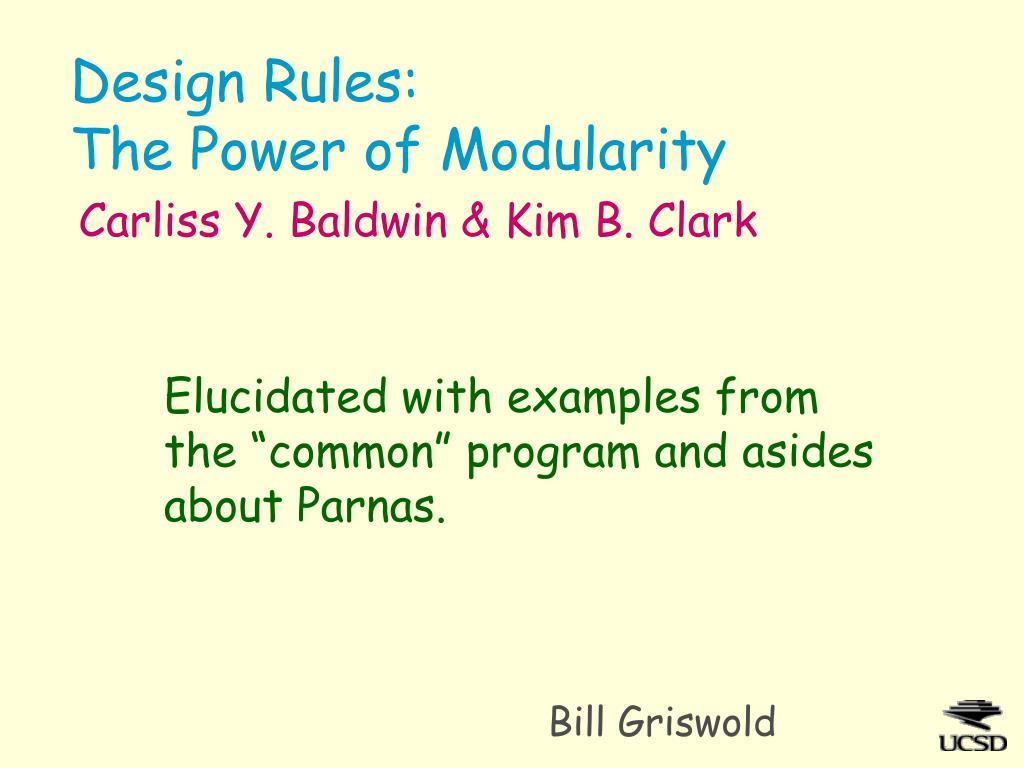 Design Rules:
The Power of Modularity

Carliss Y. Baldwin & Kim B. Clark

Elucidated with examples from the “common” program and asides about Parnas.

Bill Griswold

UCSD